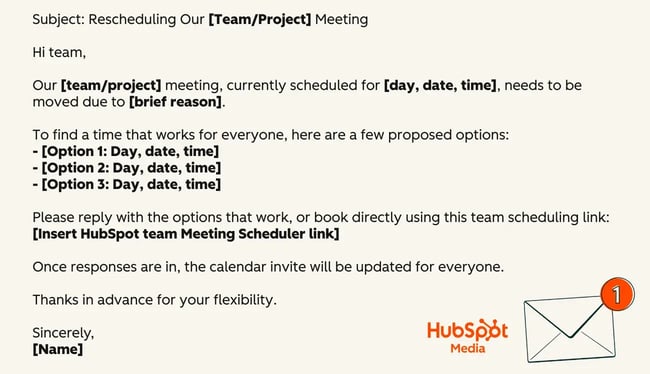 Subject: Rescheduling Our [Team/Project] Meeting

Hi team,

Our [team/project] meeting, currently scheduled for [day, date, time], needs to be moved due to [brief reason].

To find a time that works for everyone, here are a few proposed options:
- [Option 1: Day, date, time]
- [Option 2: Day, date, time]
- [Option 3: Day, date, time]

Please reply with the options that work, or book directly using this team scheduling link:
[Insert HubSpot team Meeting Scheduler link]

Once responses are in, the calendar invite will be updated for everyone.

Thanks in advance for your flexibility.

Sincerely,
[Name]

HubSpot
Media

1